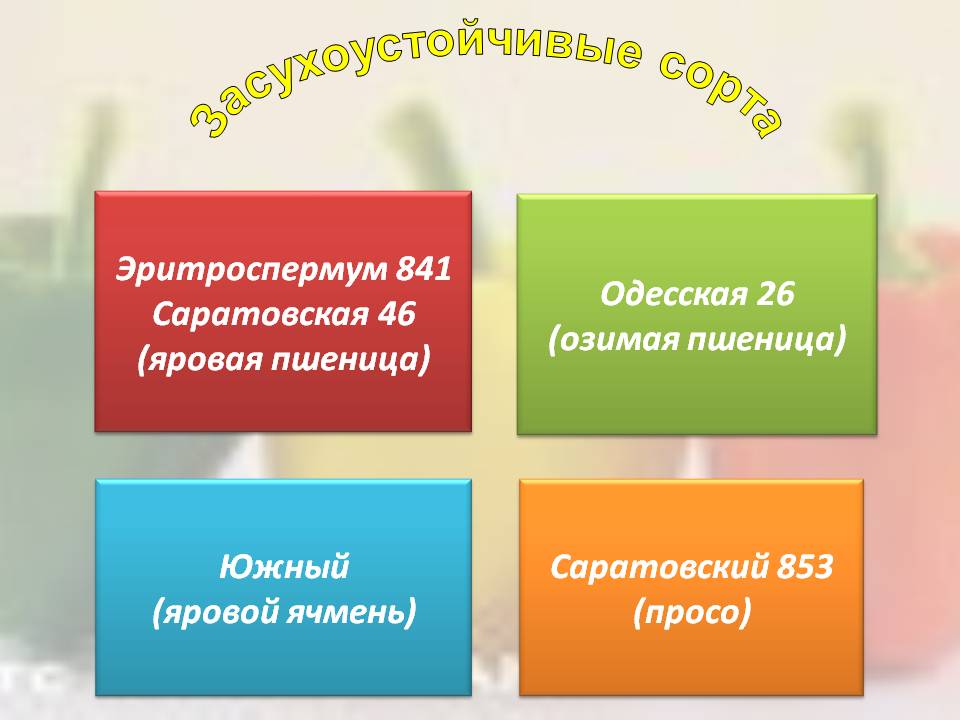 Засухоустойчивые сорта

Эритроспермум 841
Саратовская 46
(яровая пшеница)

Одесская 26
(озимая пшеница)

Южный
(яровой ячмень)

Саратовский 853
(просо)